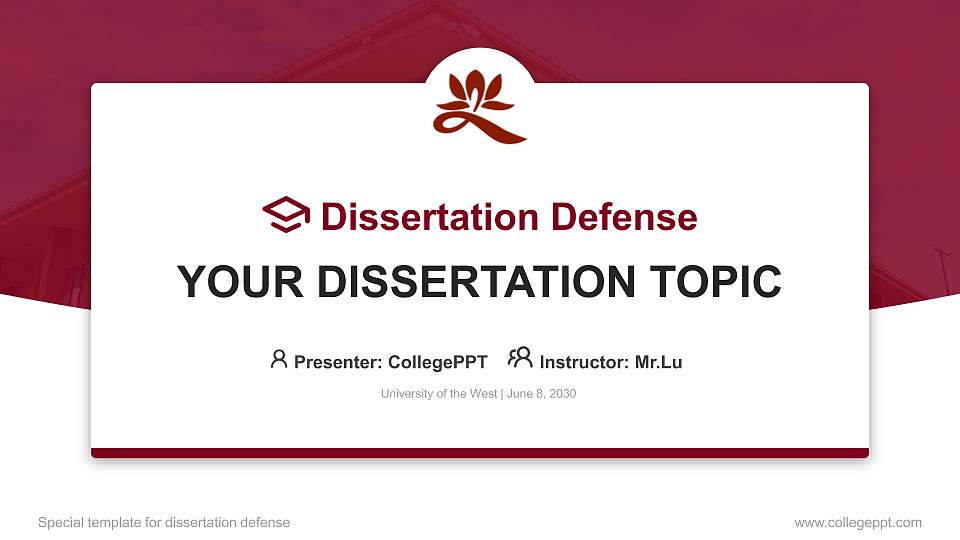 Dissertation Defense

YOUR DISSERTATION TOPIC

Presenter: CollegePPT Instructor: Mr.Lu

University of the West | June 8, 2030

Special template for dissertation defense

www.collegeppt.com